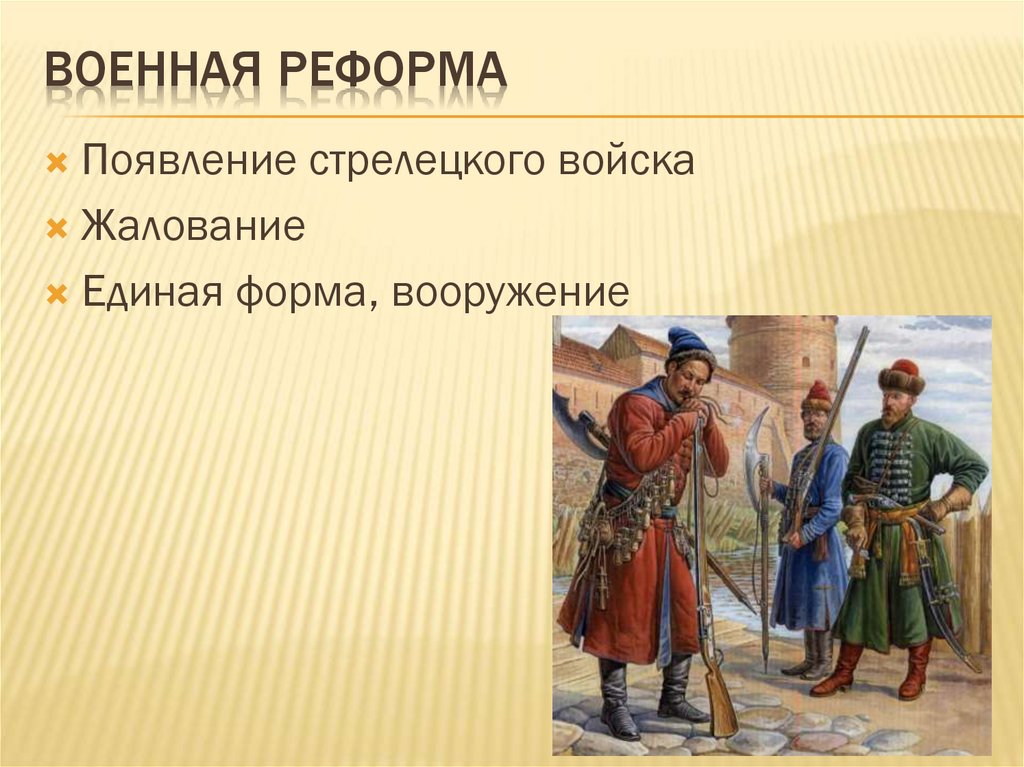 ВОЕННАЯ РЕФОРМА

Появление стрелецкого войска

Жалование

Единая форма, вооружение